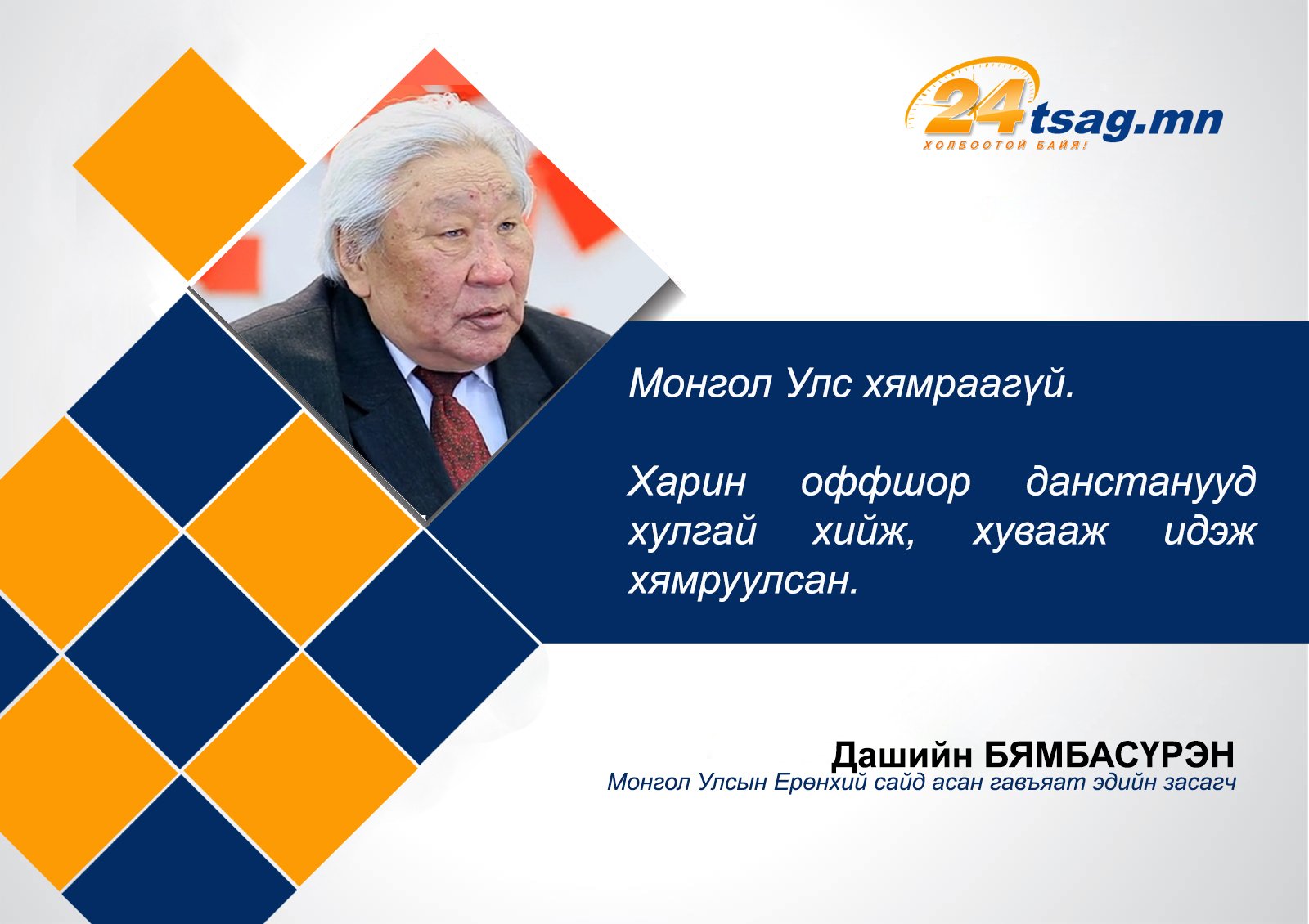 24tsag.mn
ХОЛБООТОЙ БАЙЯ!

Монгол Улс хямраагүй.

Харин оффшор данстанууд хулгай хийж, хувааж идэж хямруулсан.

Дашийн БЯМБАСҮРЭН
Монгол Улсын Ерөнхий сайд асан гавъяат эдийн засагч